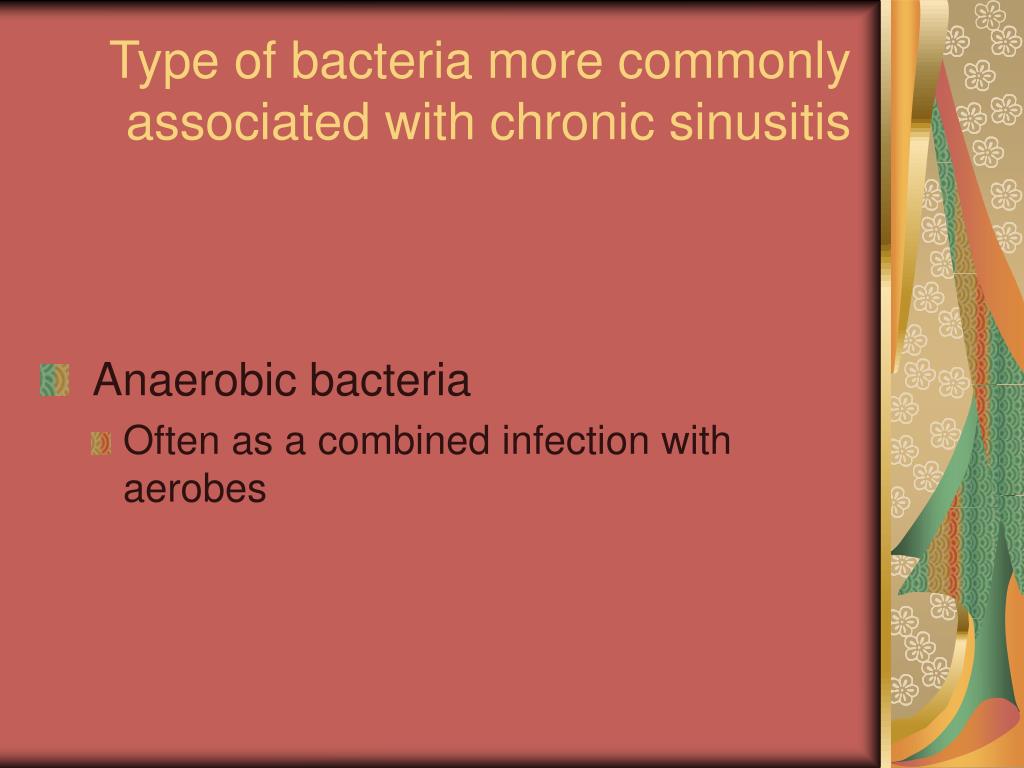 Type of bacteria more commonly associated with chronic sinusitis

Anaerobic bacteria

Often as a combined infection with aerobes